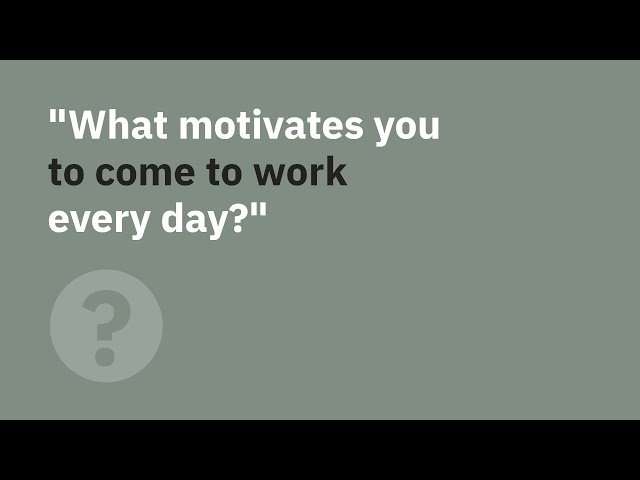 "What motivates you to come to work every day?"

?